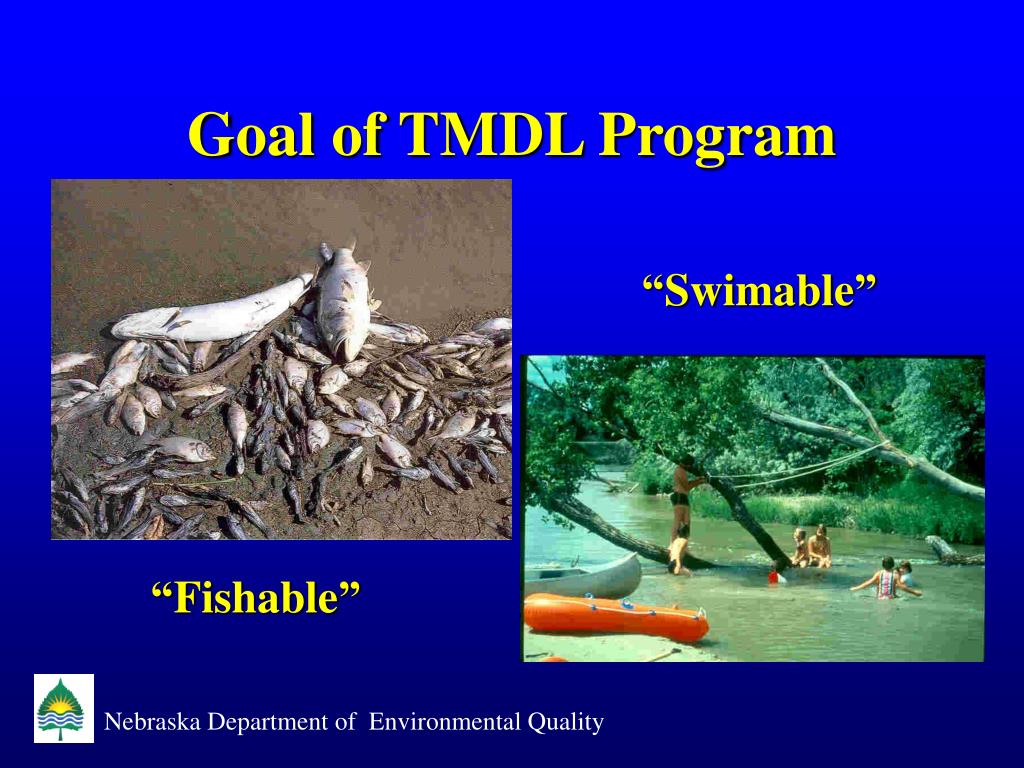 Goal of TMDL Program

“Swimable”

“Fishable”

Nebraska Department of Environmental Quality